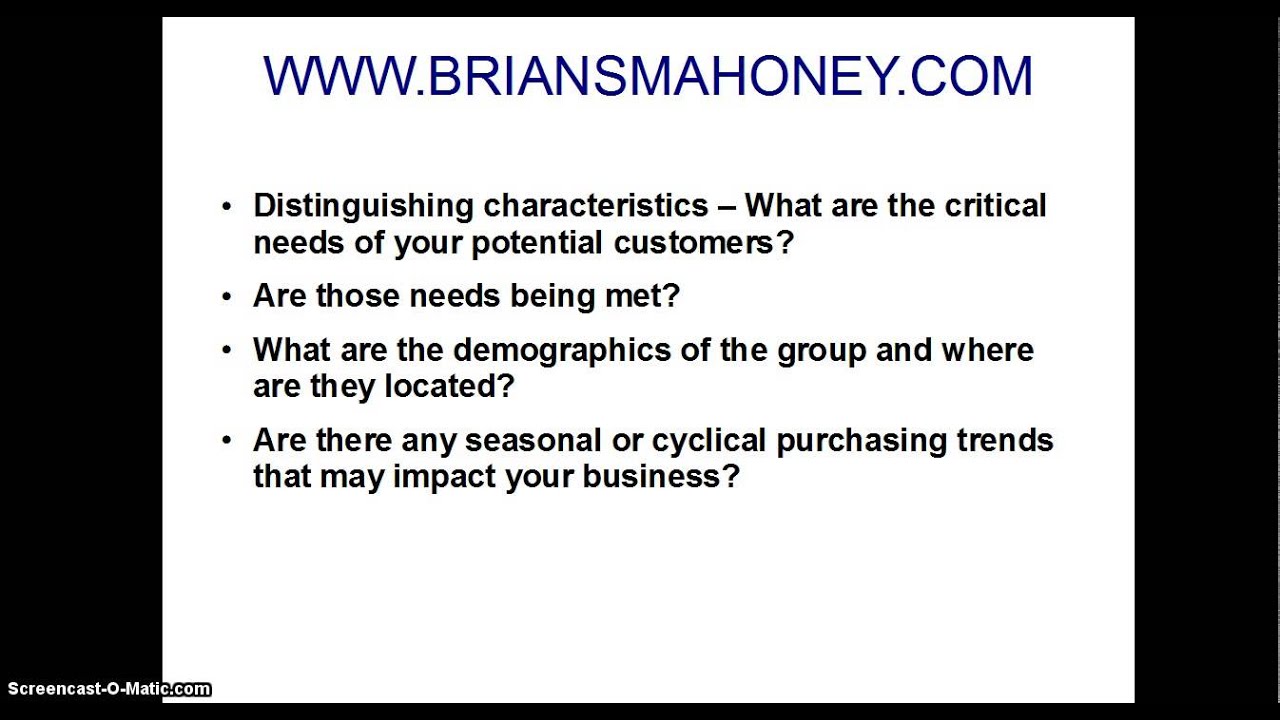 WWW.BRIANSMAHONEY.COM

• Distinguishing characteristics – What are the critical needs of your potential customers?

• Are those needs being met?

• What are the demographics of the group and where are they located?

• Are there any seasonal or cyclical purchasing trends that may impact your business?

Screencast-O-Matic.com